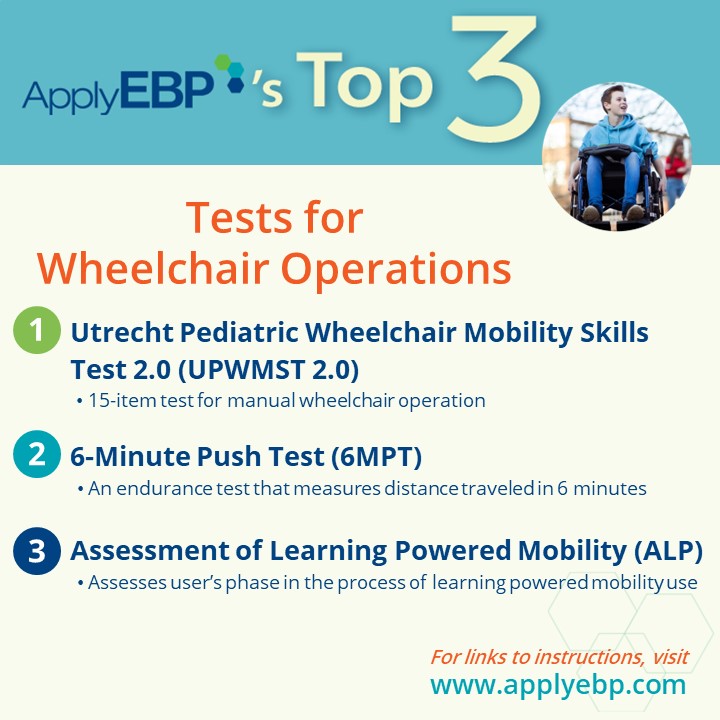 ApplyEBP's Top 3

Tests for Wheelchair Operations

1 Utrecht Pediatric Wheelchair Mobility Skills Test 2.0 (UPWMST 2.0)
• 15-item test for manual wheelchair operation

2 6-Minute Push Test (6MPT)
• An endurance test that measures distance traveled in 6 minutes

3 Assessment of Learning Powered Mobility (ALP)
• Assesses user's phase in the process of learning powered mobility use

For links to instructions, visit
www.applyebp.com